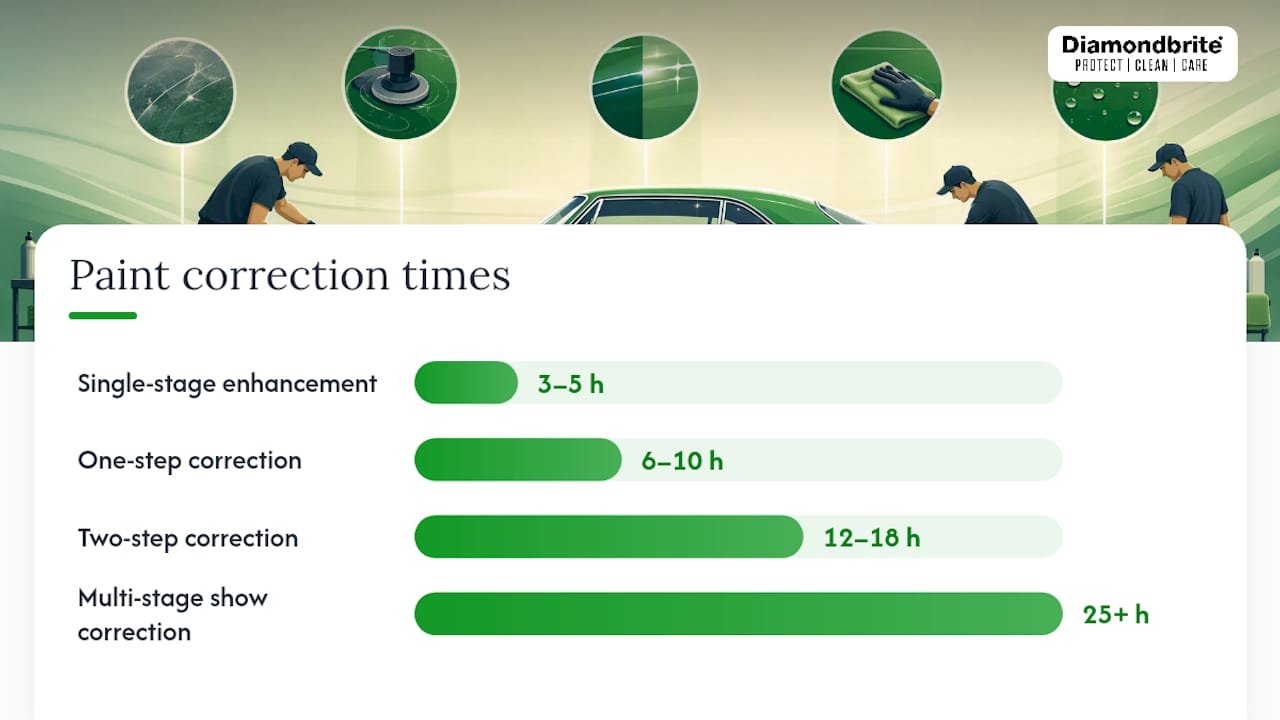 Diamondbrite
PROTECT | CLEAN | CARE

Paint correction times

Single-stage enhancement 3–5 h

One-step correction 6–10 h

Two-step correction 12–18 h

Multi-stage show correction 25+ h